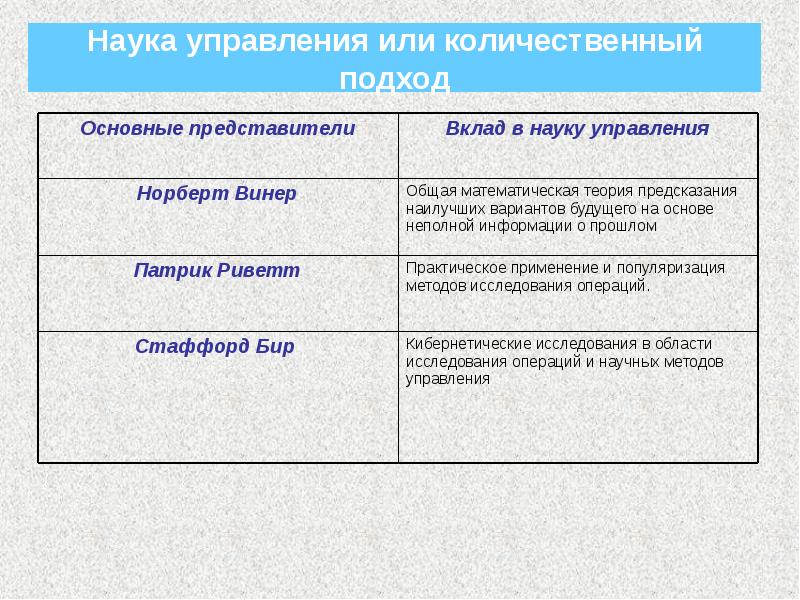 Наука управления или количественный подход

| Основные представители | Вклад в науку управления |
|---|---|
| Норберт Винер | Общая математическая теория предсказания наилучших вариантов будущего на основе неполной информации о прошлом |
| Патрик Риветт | Практическое применение и популяризация методов исследования операций. |
| Стаффорд Бир | Кибернетические исследования в области исследования операций и научных методов управления |